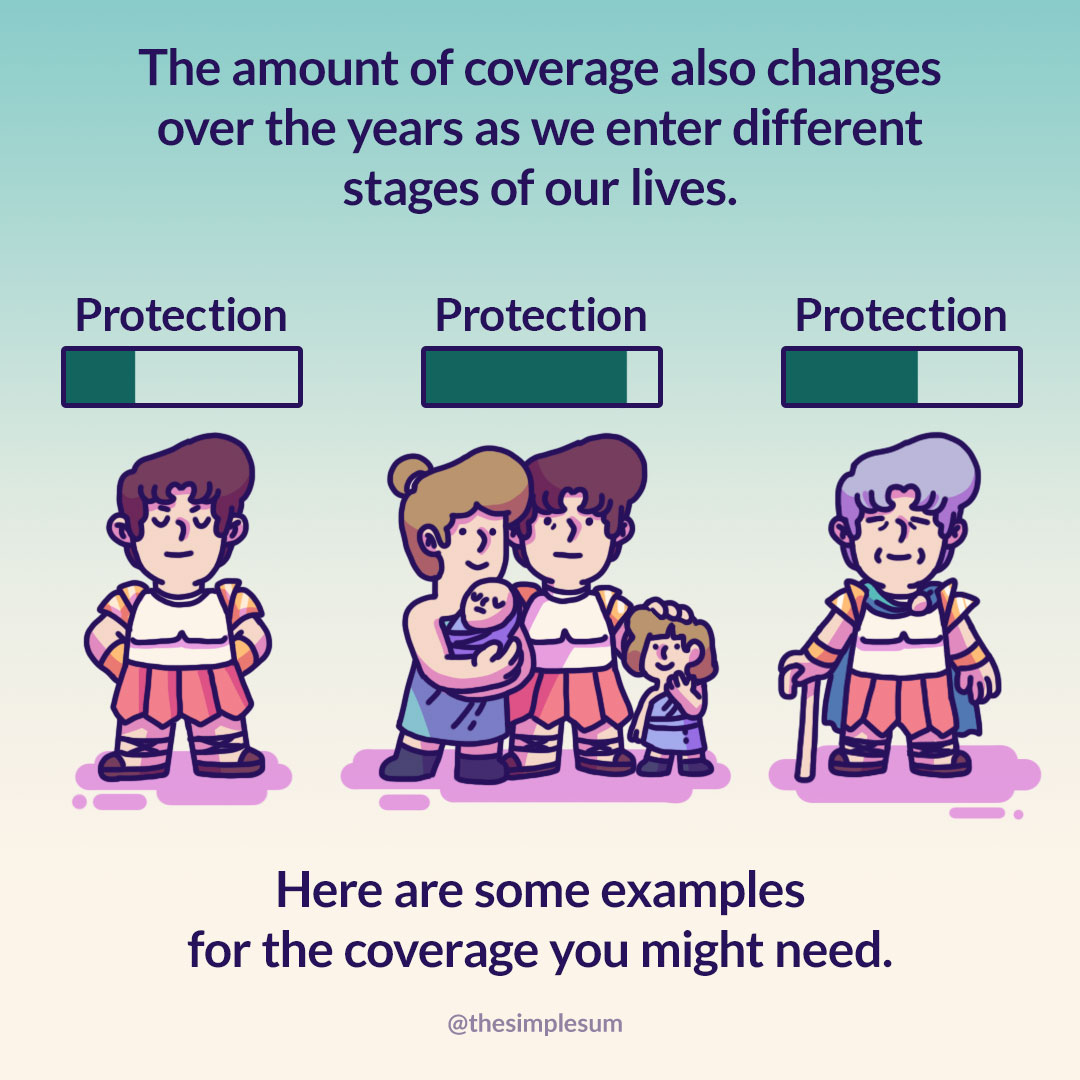 The amount of coverage also changes over the years as we enter different stages of our lives.

Protection

Protection

Protection

Here are some examples for the coverage you might need.

@thesimplesum